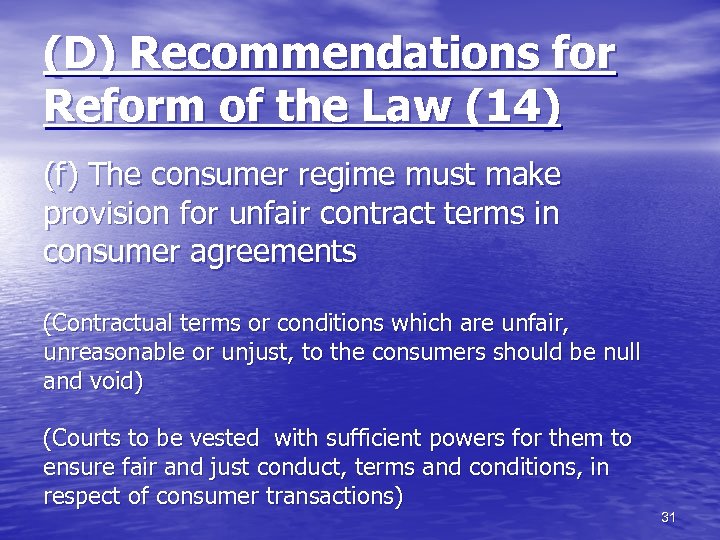 (D) Recommendations for Reform of the Law (14)

(f) The consumer regime must make provision for unfair contract terms in consumer agreements

(Contractual terms or conditions which are unfair, unreasonable or unjust, to the consumers should be null and void)

(Courts to be vested  with sufficient powers for them to ensure fair and just conduct, terms and conditions, in respect of consumer transactions)

31